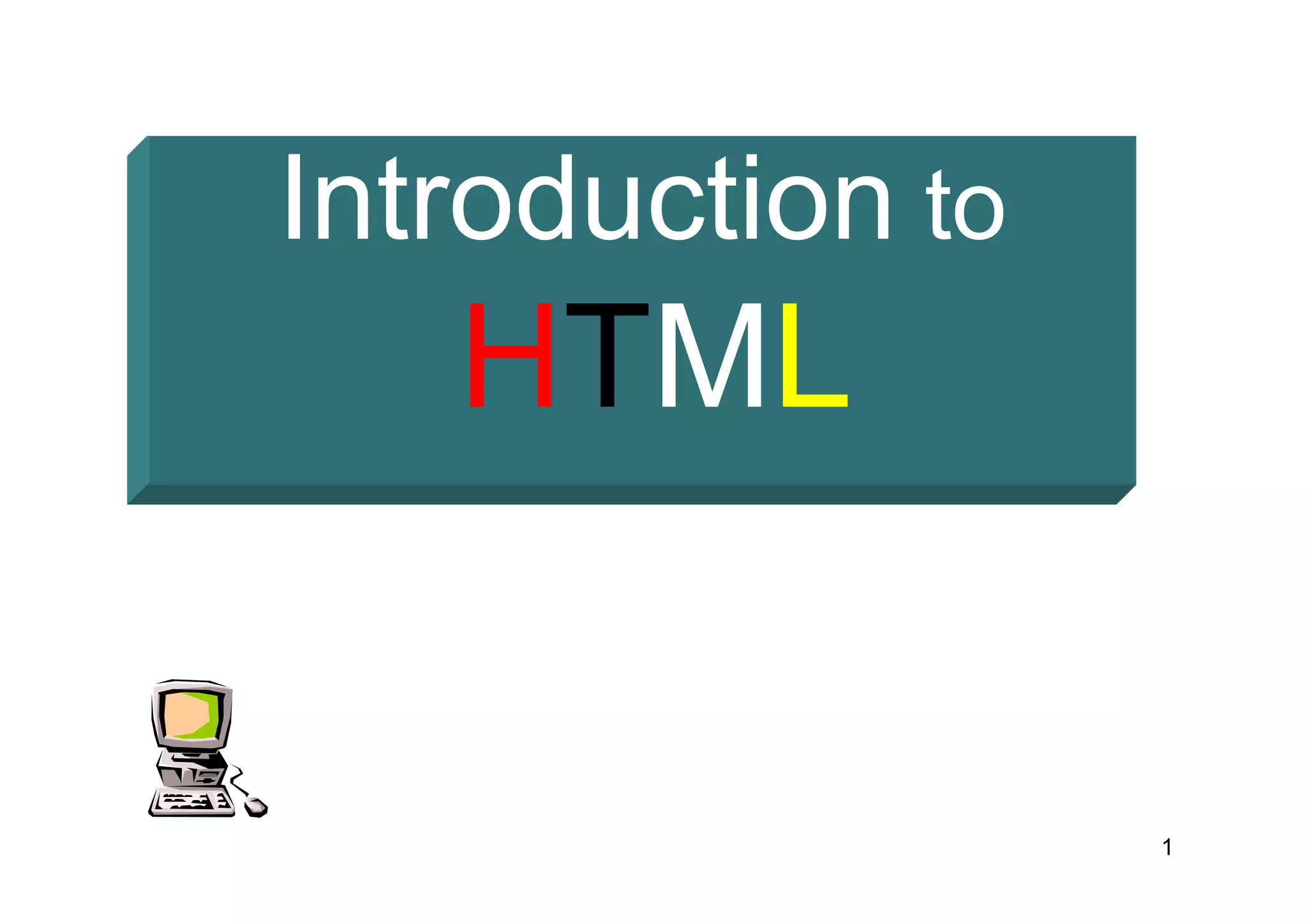 Introduction to

HTML

1